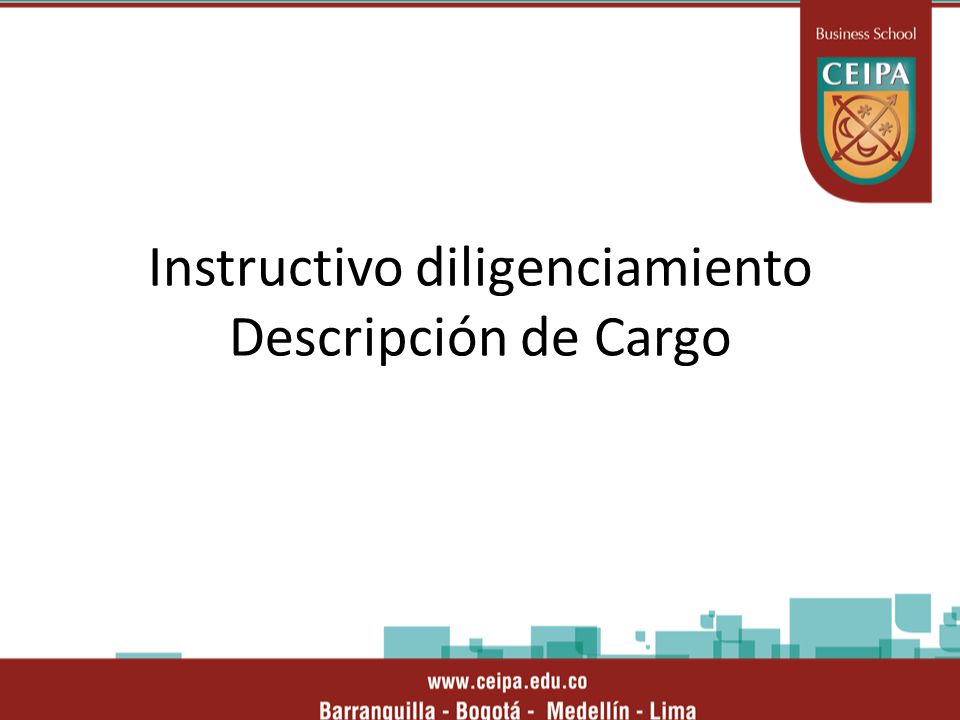 Business School
CEIPA

Instructivo diligenciamiento
Descripción de Cargo

www.ceipa.edu.co
Barranquilla - Bogotá - Medellín - Lima